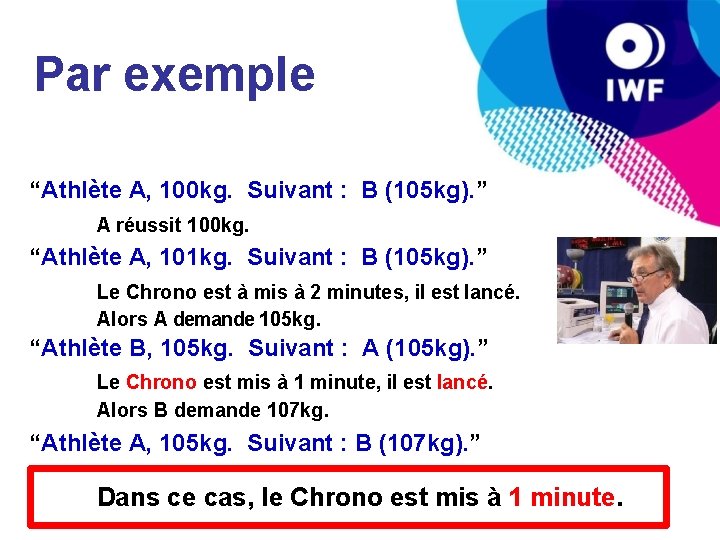 Par exemple

IWF

“Athlète A, 100kg. Suivant : B (105kg).”

A réussit 100kg.

“Athlète A, 101kg. Suivant : B (105kg).”

Le Chrono est à mis à 2 minutes, il est lancé.
Alors A demande 105kg.

“Athlète B, 105kg. Suivant : A (105kg).”

Le Chrono est mis à 1 minute, il est lancé.
Alors B demande 107kg.

“Athlète A, 105kg. Suivant : B (107kg).”

Dans ce cas, le Chrono est mis à 1 minute.